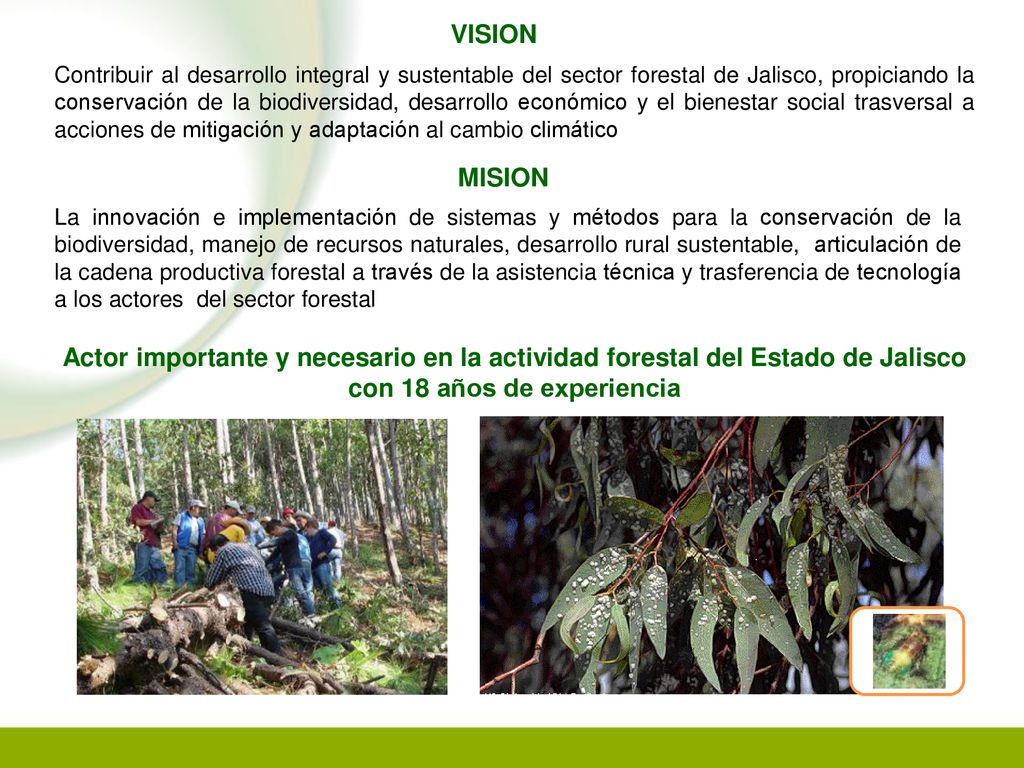 VISION

Contribuir al desarrollo integral y sustentable del sector forestal de Jalisco, propiciando la conservación de la biodiversidad, desarrollo económico y el bienestar social trasversal a acciones de mitigación y adaptación al cambio climático

MISION

La innovación e implementación de sistemas y métodos para la conservación de la biodiversidad, manejo de recursos naturales, desarrollo rural sustentable, articulación de la cadena productiva forestal a través de la asistencia técnica y trasferencia de tecnología a los actores del sector forestal

Actor importante y necesario en la actividad forestal del Estado de Jalisco con 18 años de experiencia